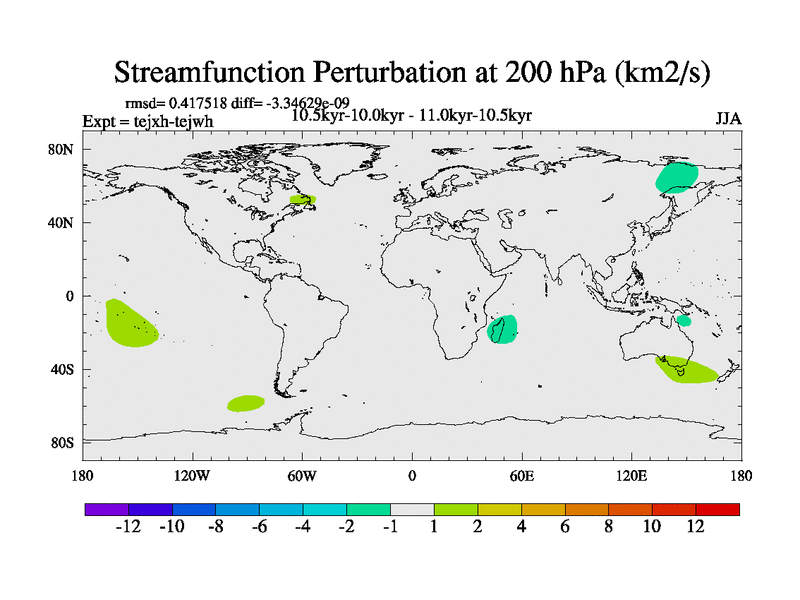 Streamfunction Perturbation at 200 hPa (km2/s)

rmsd= 0.417518 diff= -3.34629e-09
Expt = tejxh-tejwh
10.5kyr-10.0kyr - 11.0kyr-10.5kyr
JJA

80N
40N
0
40S
80S

180
120W
60W
0
60E
120E
180

-12 -10 -8 -6 -4 -2 -1 1 2 4 6 8 10 12